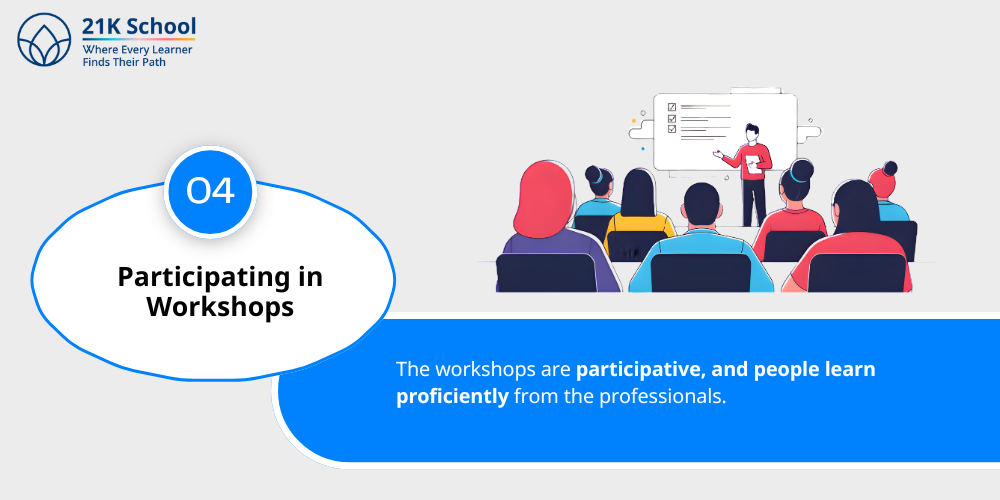 21K School
Where Every Learner
Finds Their Path

04

Participating in Workshops

The workshops are participative, and people learn proficiently from the professionals.